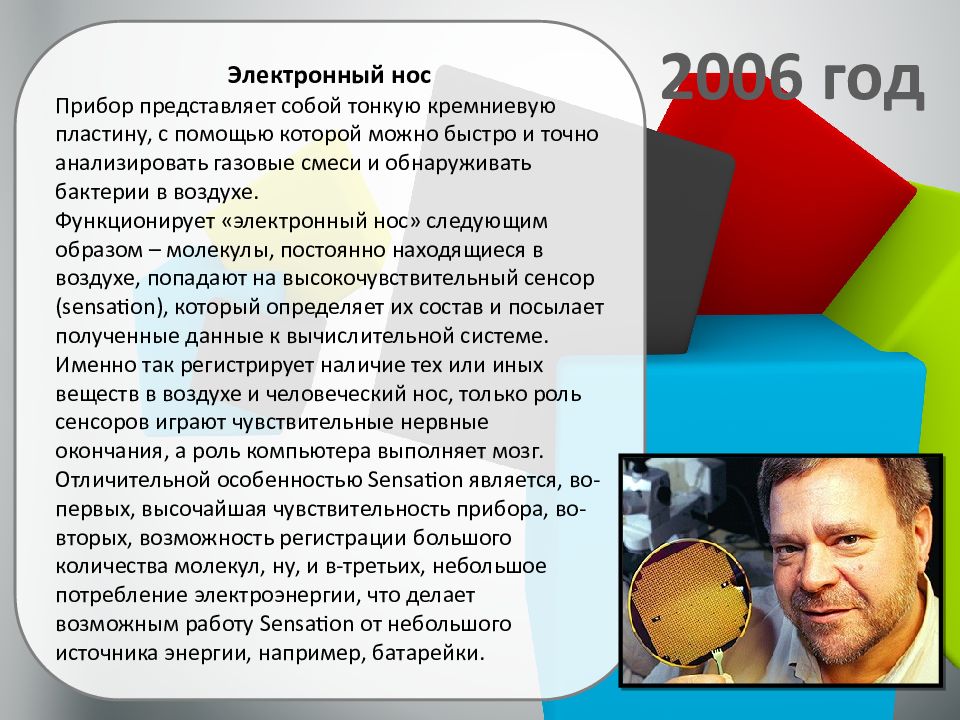 2006 год

Электронный нос

Прибор представляет собой тонкую кремниевую пластину, с помощью которой можно быстро и точно анализировать газовые смеси и обнаруживать бактерии в воздухе.
Функционирует «электронный нос» следующим образом – молекулы, постоянно находящиеся в воздухе, попадают на высокочувствительный сенсор (sensation), который определяет их состав и посылает полученные данные к вычислительной системе. Именно так регистрирует наличие тех или иных веществ в воздухе и человеческий нос, только роль сенсоров играют чувствительные нервные окончания, а роль компьютера выполняет мозг.
Отличительной особенностью Sensation является, во-первых, высочайшая чувствительность прибора, во-вторых, возможность регистрации большого количества молекул, ну, и в-третьих, небольшое потребление электроэнергии, что делает возможным работу Sensation от небольшого источника энергии, например, батарейки.